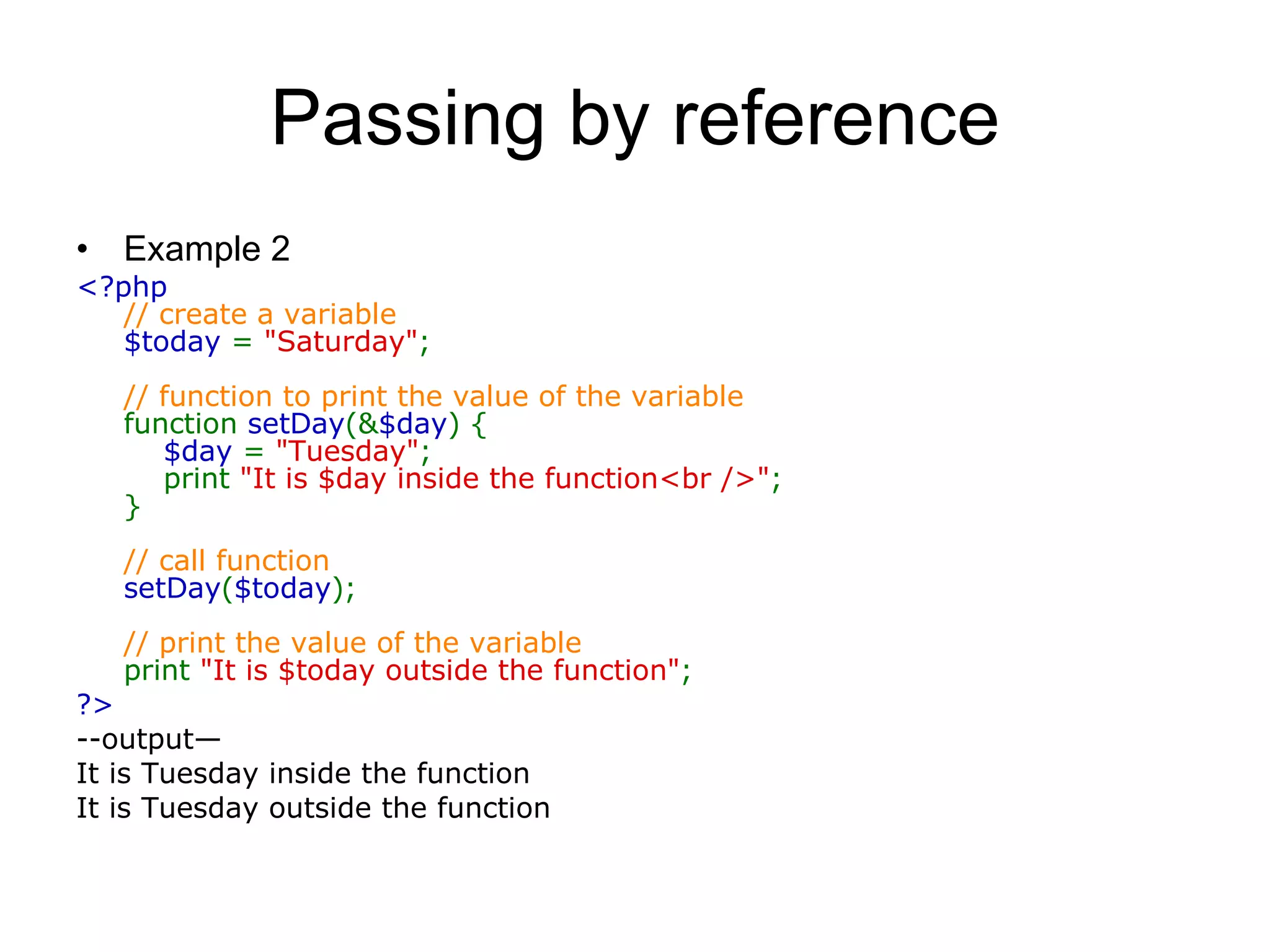 Passing by reference

• Example 2

<?php
// create a variable
$today = "Saturday";

// function to print the value of the variable
function setDay(&$day) {
$day = "Tuesday";
print "It is $day inside the function<br />";
}

// call function
setDay($today);

// print the value of the variable
print "It is $today outside the function";
?>
--output—
It is Tuesday inside the function
It is Tuesday outside the function